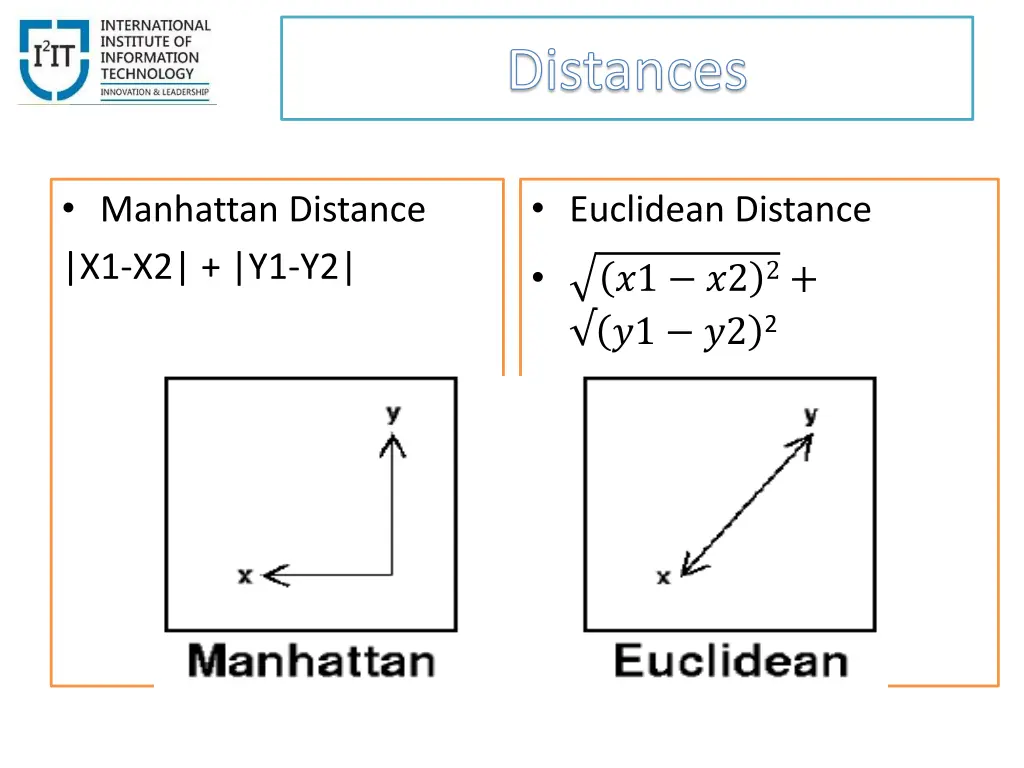 I²IT INTERNATIONAL INSTITUTE OF INFORMATION TECHNOLOGY INNOVATION & LEADERSHIP

Distances

• Manhattan Distance
|X1-X2| + |Y1-Y2|

y

x

Manhattan

• Euclidean Distance
• $\sqrt{(x1 - x2)^2} + \sqrt{(y1 - y2)^2}$

y

x

Euclidean